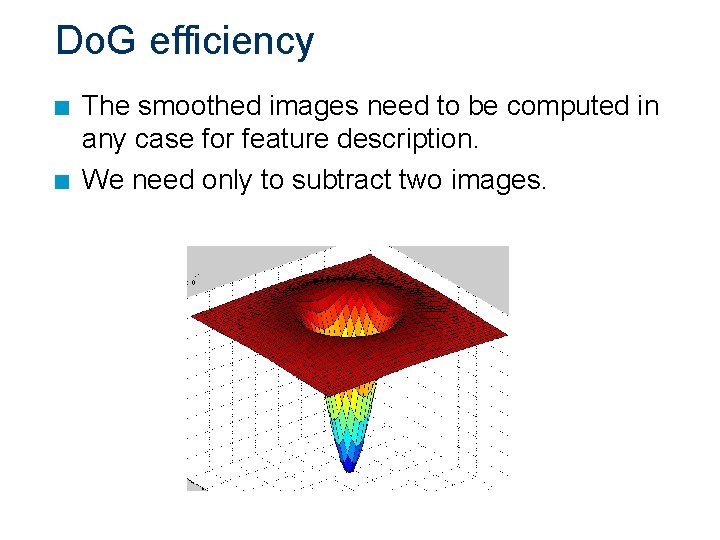 DoG efficiency

The smoothed images need to be computed in any case for feature description.

We need only to subtract two images.